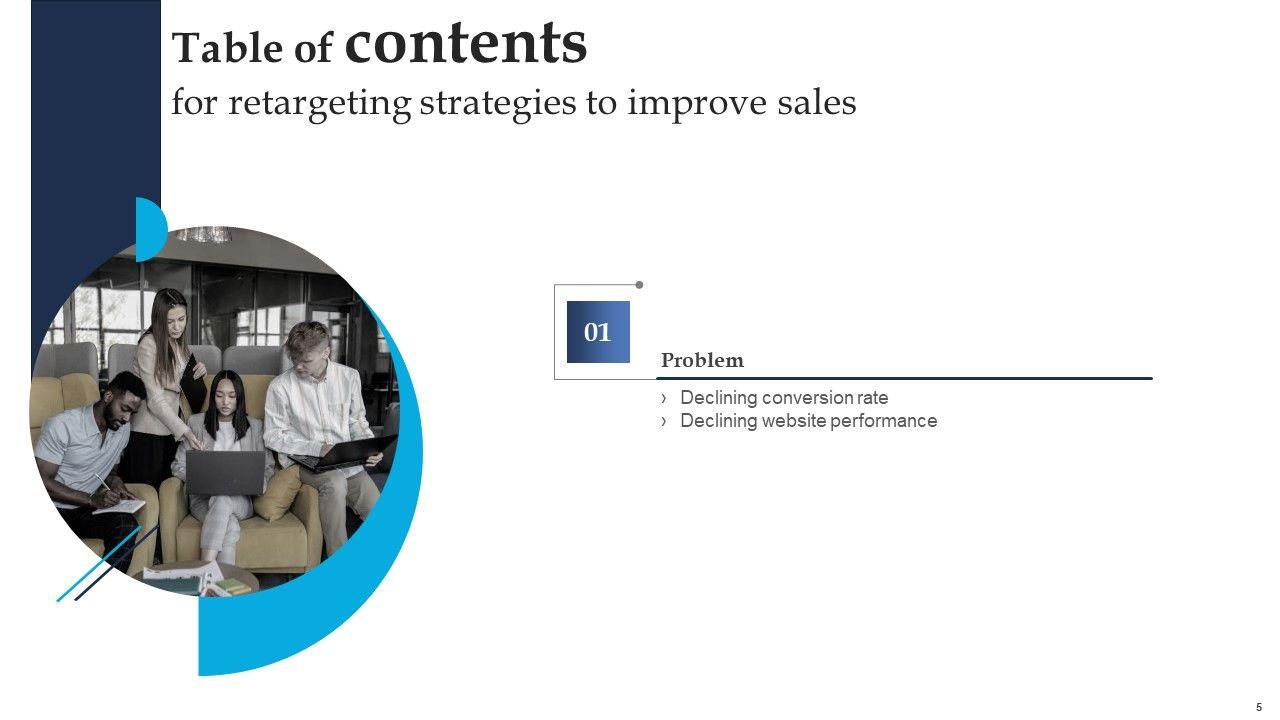 Table of contents
for retargeting strategies to improve sales

01

Problem

› Declining conversion rate
› Declining website performance

5